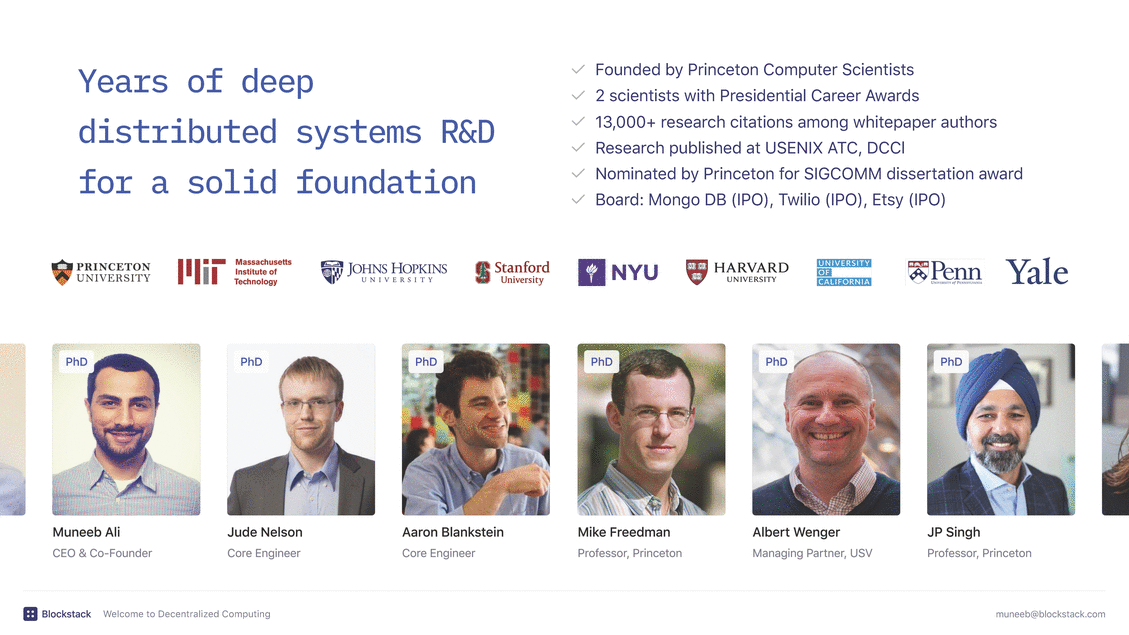 Years of deep distributed systems R&D for a solid foundation

Founded by Princeton Computer Scientists
2 scientists with Presidential Career Awards
13,000+ research citations among whitepaper authors
Research published at USENIX ATC, DCCI
Nominated by Princeton for SIGCOMM dissertation award
Board: Mongo DB (IPO), Twilio (IPO), Etsy (IPO)

PRINCETON UNIVERSITY
MIT Massachusetts Institute of Technology
JOHNS HOPKINS UNIVERSITY
Stanford University
NYU
HARVARD UNIVERSITY
UNIVERSITY OF CALIFORNIA
Penn University of Pennsylvania
Yale

PhD
Muneeb Ali
CEO & Co-Founder

PhD
Jude Nelson
Core Engineer

PhD
Aaron Blankstein
Core Engineer

PhD
Mike Freedman
Professor, Princeton

PhD
Albert Wenger
Managing Partner, USV

PhD
JP Singh
Professor, Princeton

Blockstack Welcome to Decentralized Computing
muneeb@blockstack.com